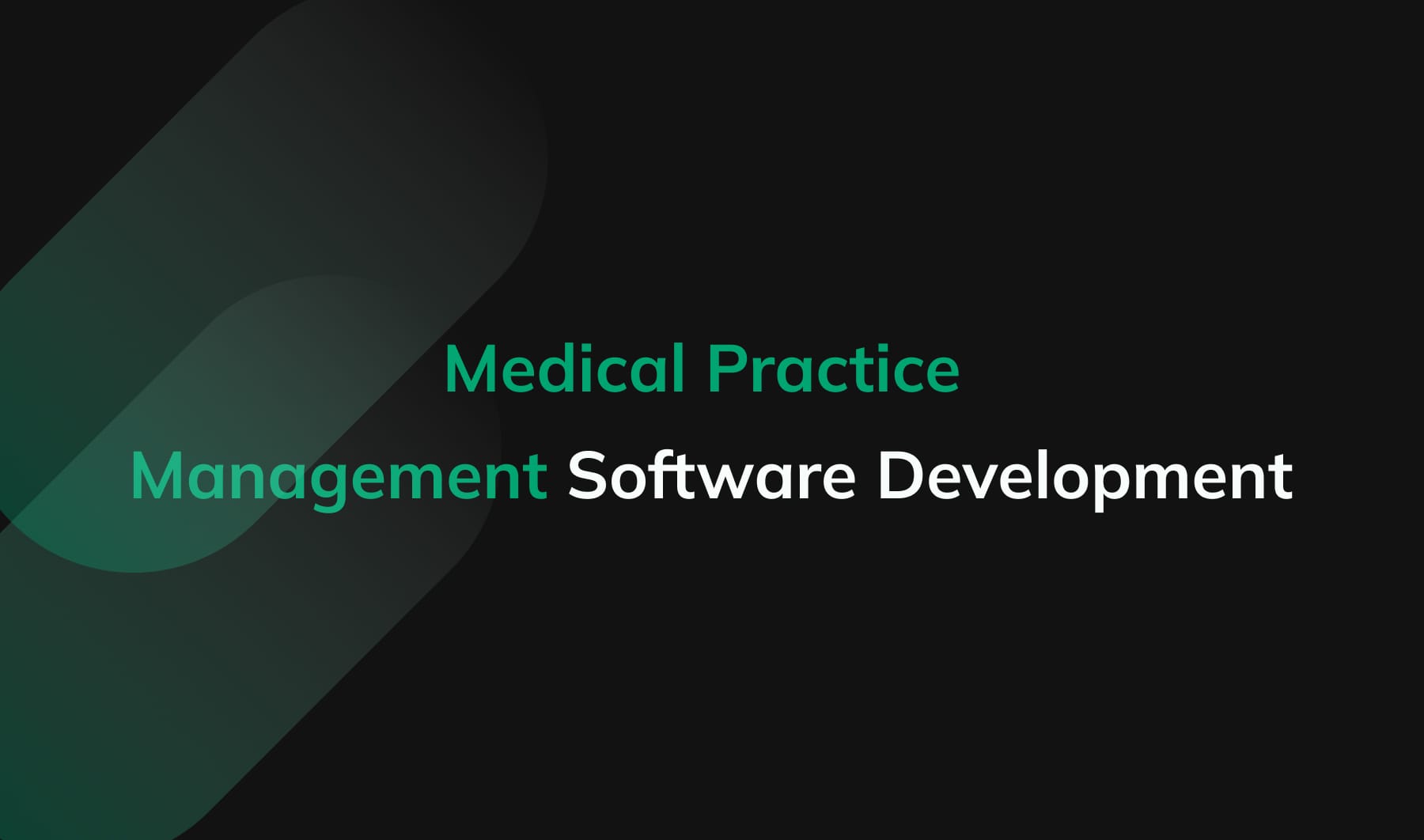 Medical Practice
Management Software Development